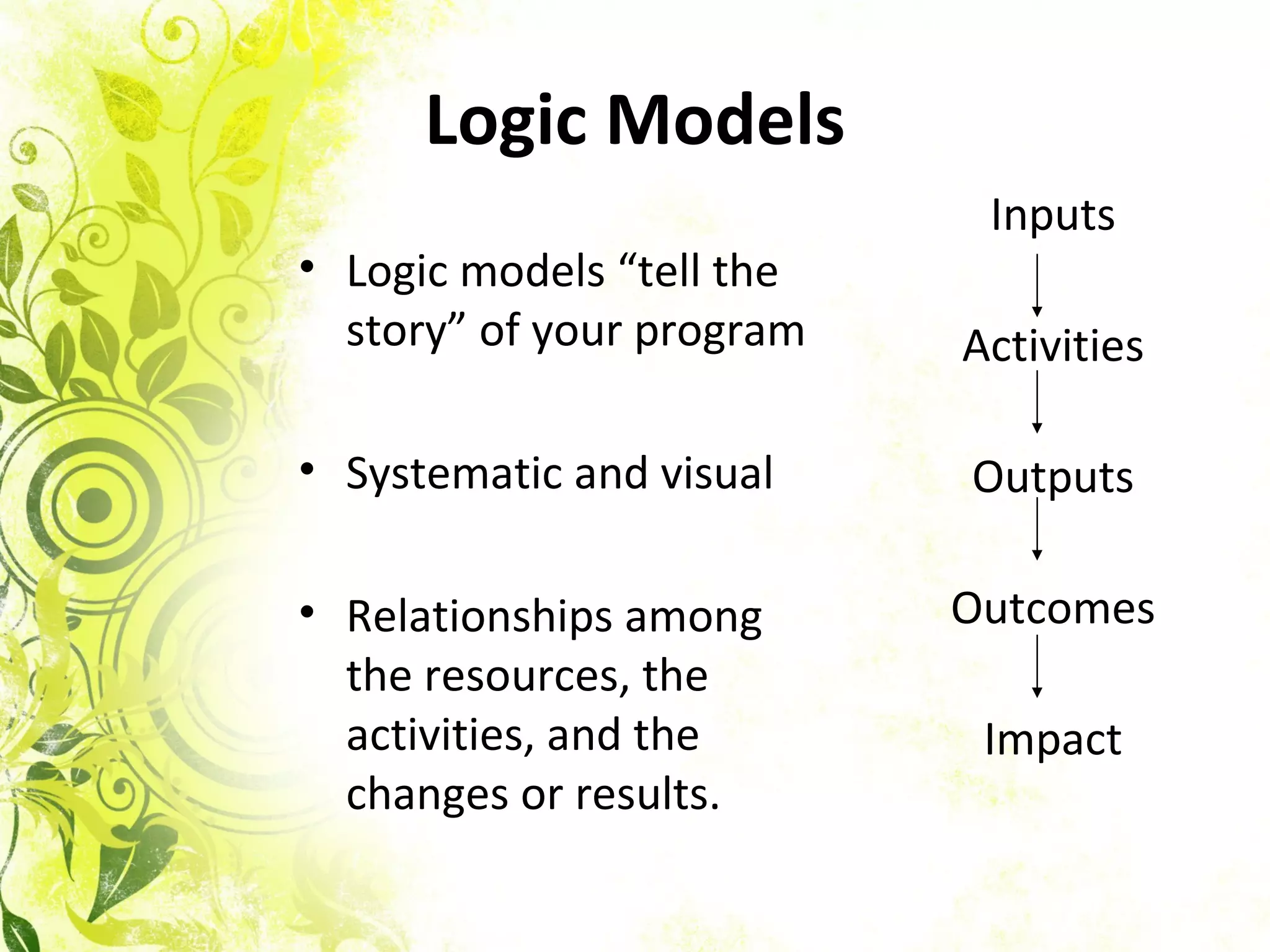 Logic Models

• Logic models “tell the story” of your program

• Systematic and visual

• Relationships among the resources, the activities, and the changes or results.

Inputs

Activities

Outputs

Outcomes

Impact